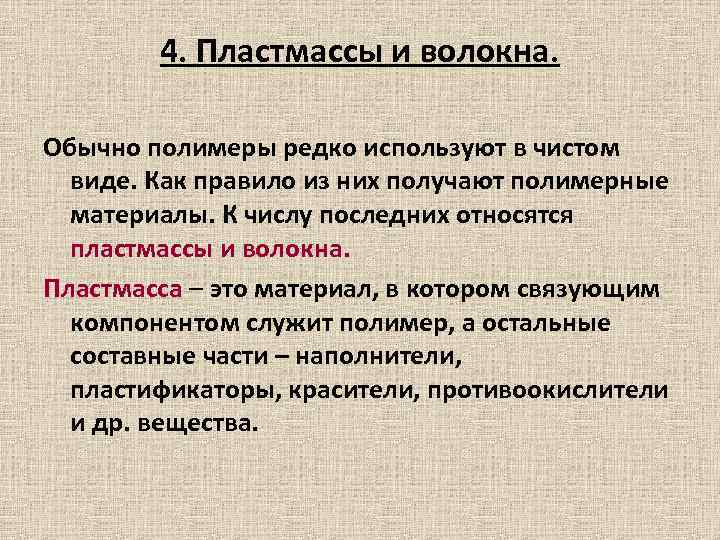 4. Пластмассы и волокна.

Обычно полимеры редко используют в чистом виде. Как правило из них получают полимерные материалы. К числу последних относятся пластмассы и волокна.

Пластмасса – это материал, в котором связующим компонентом служит полимер, а остальные составные части – наполнители, пластификаторы, красители, противоокислители и др. вещества.